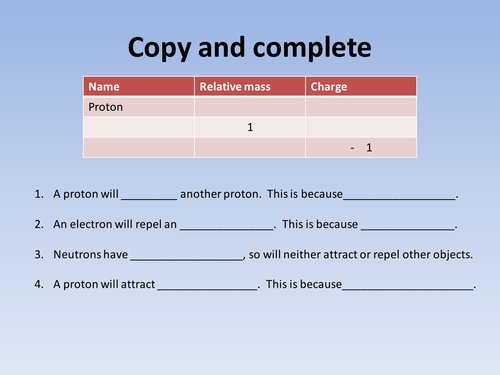 Copy and complete

| Name | Relative mass | Charge |
|---|---|---|
| Proton | | |
| | 1 | |
| | | - 1 |

1. A proton will _________ another proton. This is because__________________.

2. An electron will repel an _______________. This is because _______________.

3. Neutrons have __________________, so will neither attract or repel other objects.

4. A proton will attract ________________. This is because_____________________.